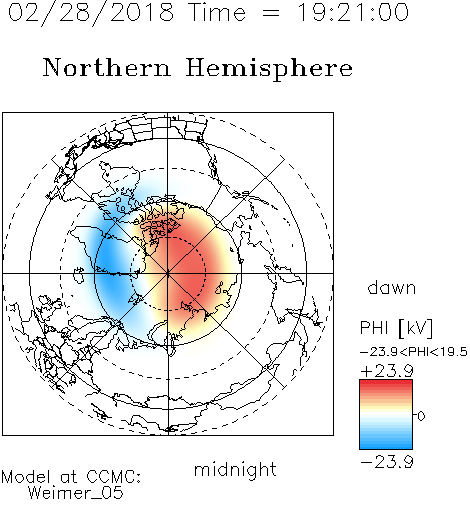 02/28/2018 Time = 19:21:00

Northern Hemisphere

dawn

PHI [kV]

-23.9<PHI<19.5

+23.9

0

-23.9

midnight

Model at CCMC:
Weimer_05